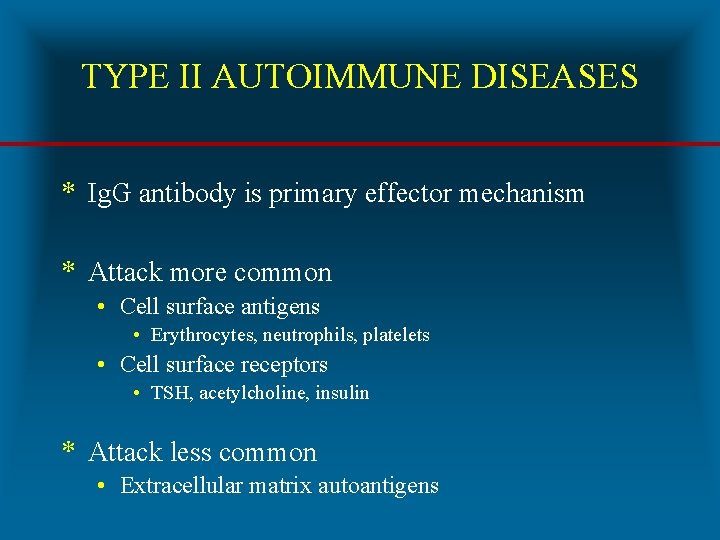 TYPE II AUTOIMMUNE DISEASES

* IgG antibody is primary effector mechanism

* Attack more common
  • Cell surface antigens
    • Erythrocytes, neutrophils, platelets
  • Cell surface receptors
    • TSH, acetylcholine, insulin

* Attack less common
  • Extracellular matrix autoantigens